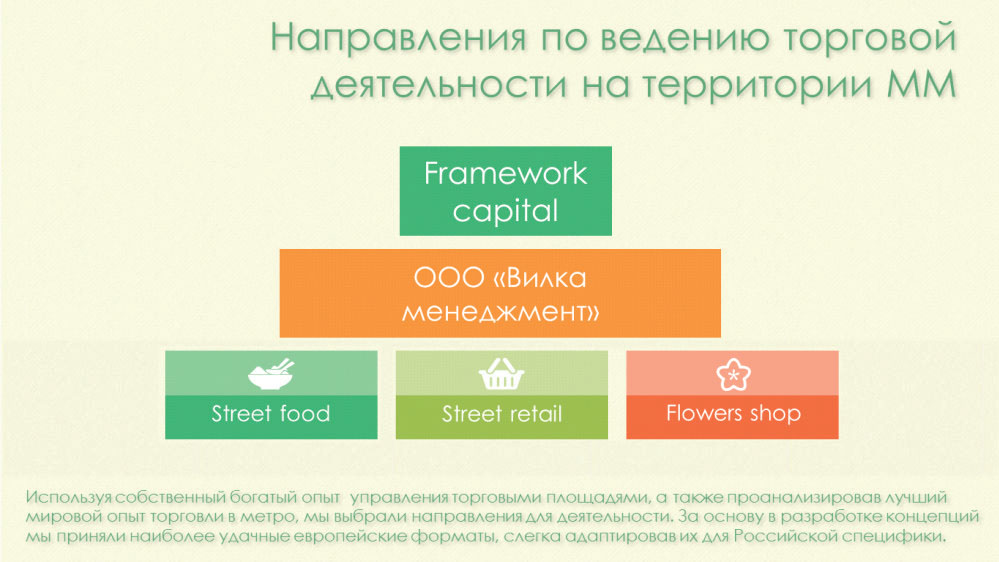 Направления по ведению торговой деятельности на территории ММ

Framework capital

ООО «Вилка менеджмент»

Street food

Street retail

Flowers shop

Используя собственный богатый опыт управления торговыми площадями, а также проанализировав лучший мировой опыт торговли в метро, мы выбрали направления для деятельности. За основу в разработке концепций мы приняли наиболее удачные европейские форматы, слегка адаптировав их для Российской специфики.